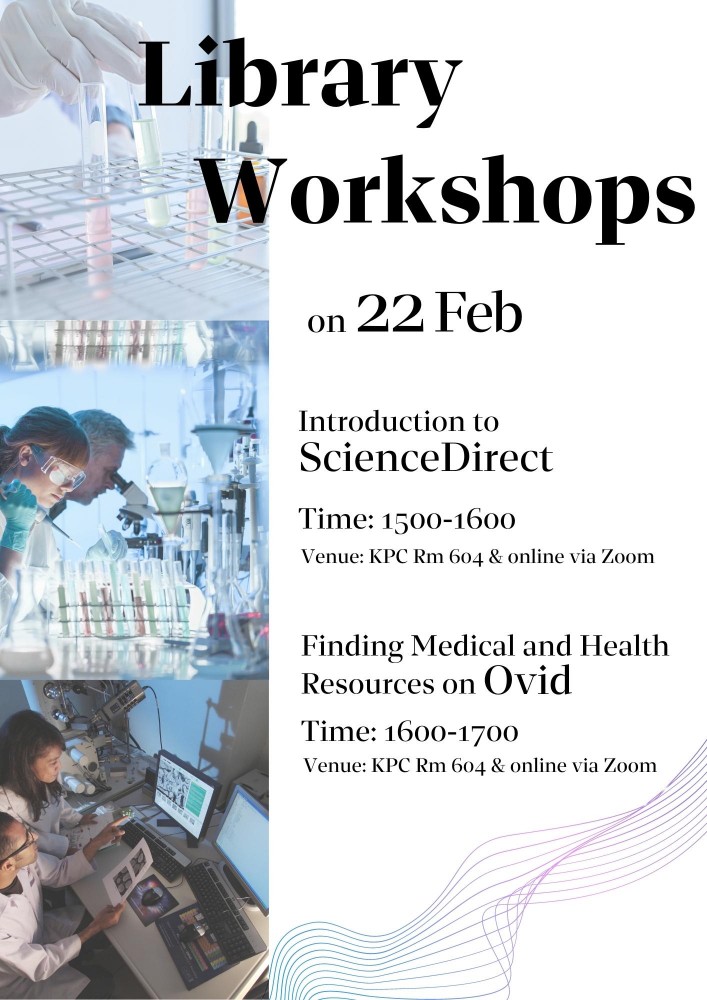 Library Workshops

on 22 Feb

Introduction to ScienceDirect

Time: 1500-1600

Venue: KPC Rm 604 & online via Zoom

Finding Medical and Health Resources on Ovid

Time: 1600-1700

Venue: KPC Rm 604 & online via Zoom